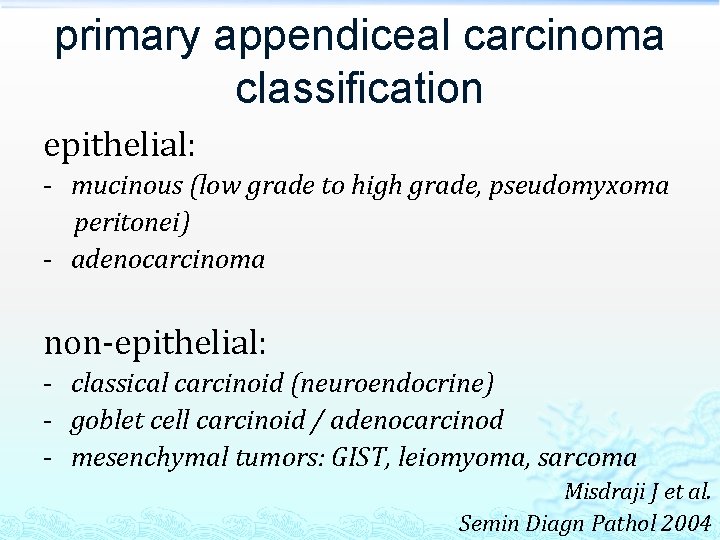 primary appendiceal carcinoma classification

epithelial:
- mucinous (low grade to high grade, pseudomyxoma peritonei)
- adenocarcinoma

non-epithelial:
- classical carcinoid (neuroendocrine)
- goblet cell carcinoid / adenocarcinod
- mesenchymal tumors: GIST, leiomyoma, sarcoma

Misdraji J et al.
Semin Diagn Pathol 2004